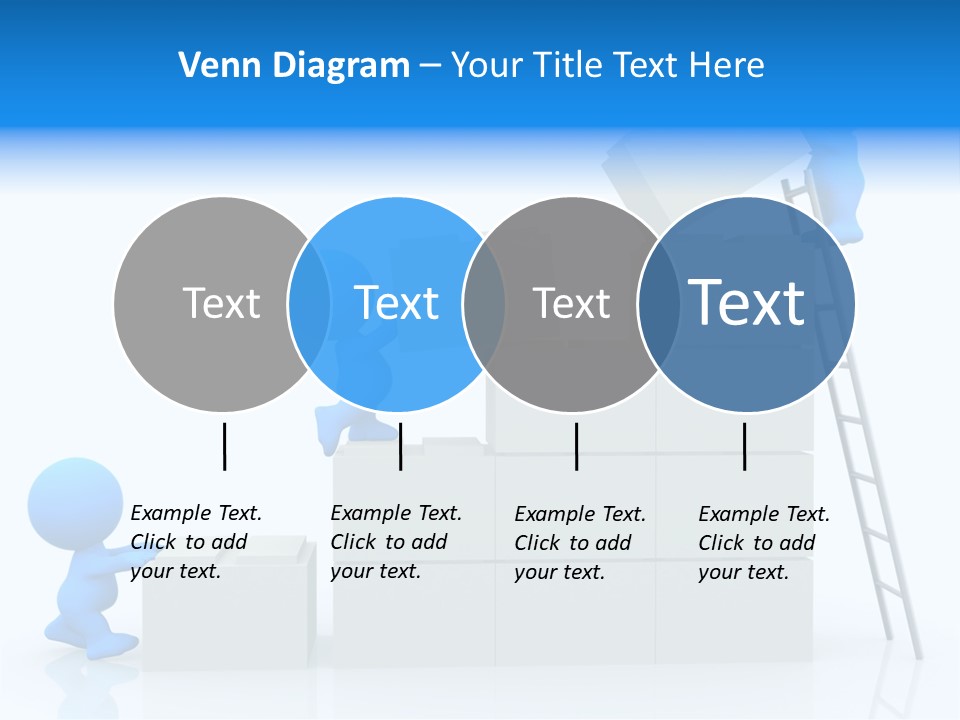 Venn Diagram – Your Title Text Here

Text

Text

Text

Text

Example Text. Click to add your text.

Example Text. Click to add your text.

Example Text. Click to add your text.

Example Text. Click to add your text.